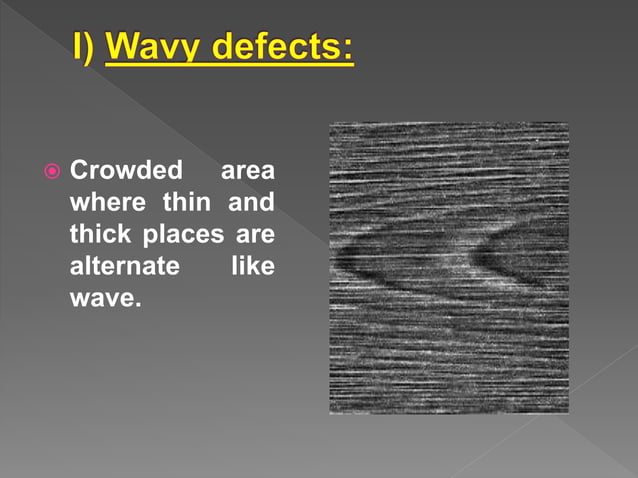 I) Wavy defects:

Crowded area where thin and thick places are alternate like wave.